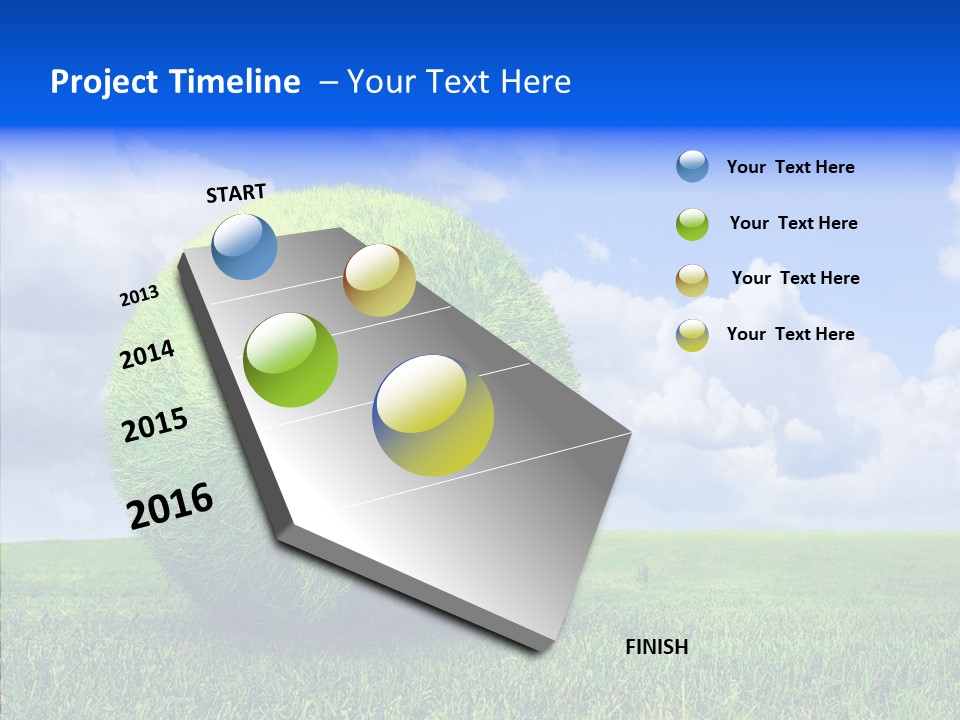 Project Timeline – Your Text Here

START

2013

2014

2015

2016

FINISH

Your Text Here

Your Text Here

Your Text Here

Your Text Here